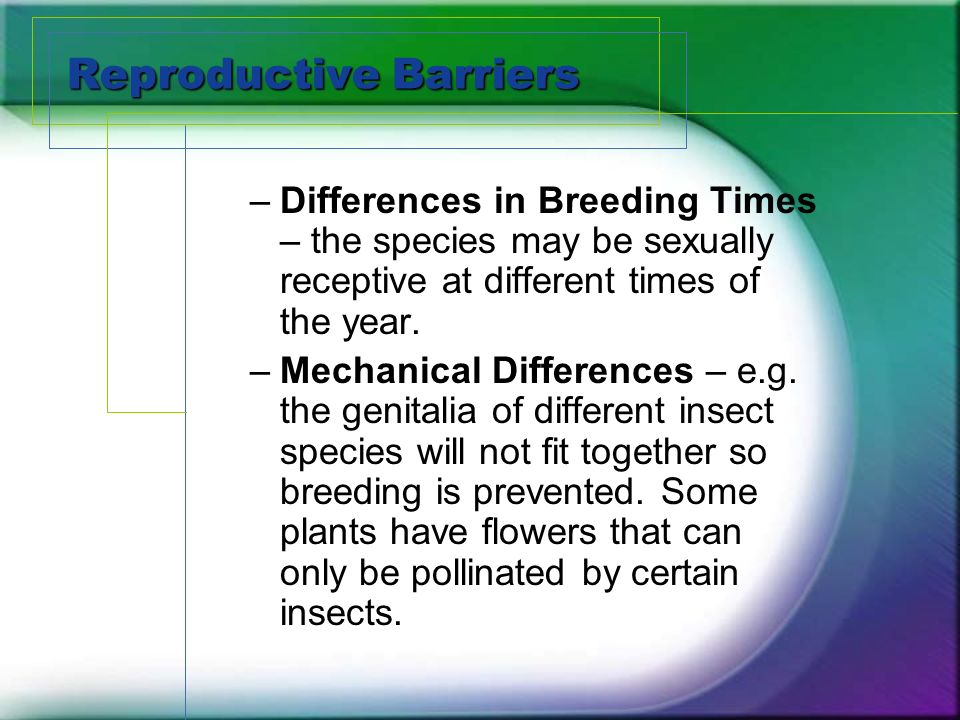 Reproductive Barriers

– Differences in Breeding Times – the species may be sexually receptive at different times of the year.

– Mechanical Differences – e.g. the genitalia of different insect species will not fit together so breeding is prevented. Some plants have flowers that can only be pollinated by certain insects.